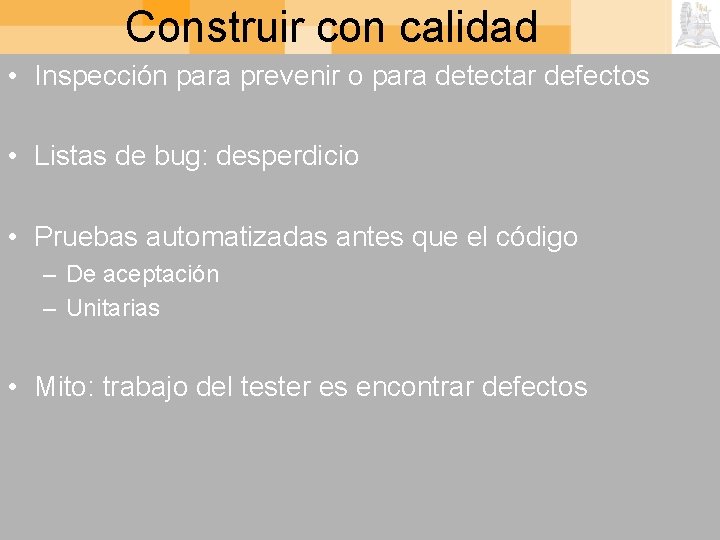 Construir con calidad

• Inspección para prevenir o para detectar defectos

• Listas de bug: desperdicio

• Pruebas automatizadas antes que el código
– De aceptación
– Unitarias

• Mito: trabajo del tester es encontrar defectos